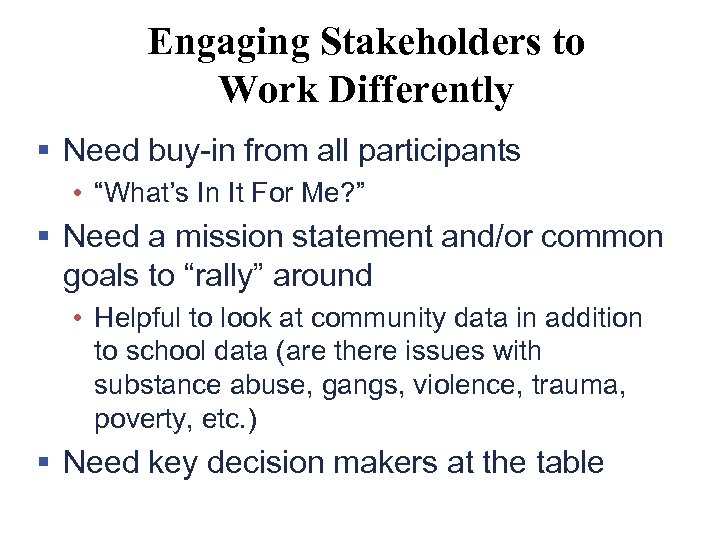 Engaging Stakeholders to Work Differently

▪ Need buy-in from all participants
• “What’s In It For Me?”

▪ Need a mission statement and/or common goals to “rally” around
• Helpful to look at community data in addition to school data (are there issues with substance abuse, gangs, violence, trauma, poverty, etc.)

▪ Need key decision makers at the table